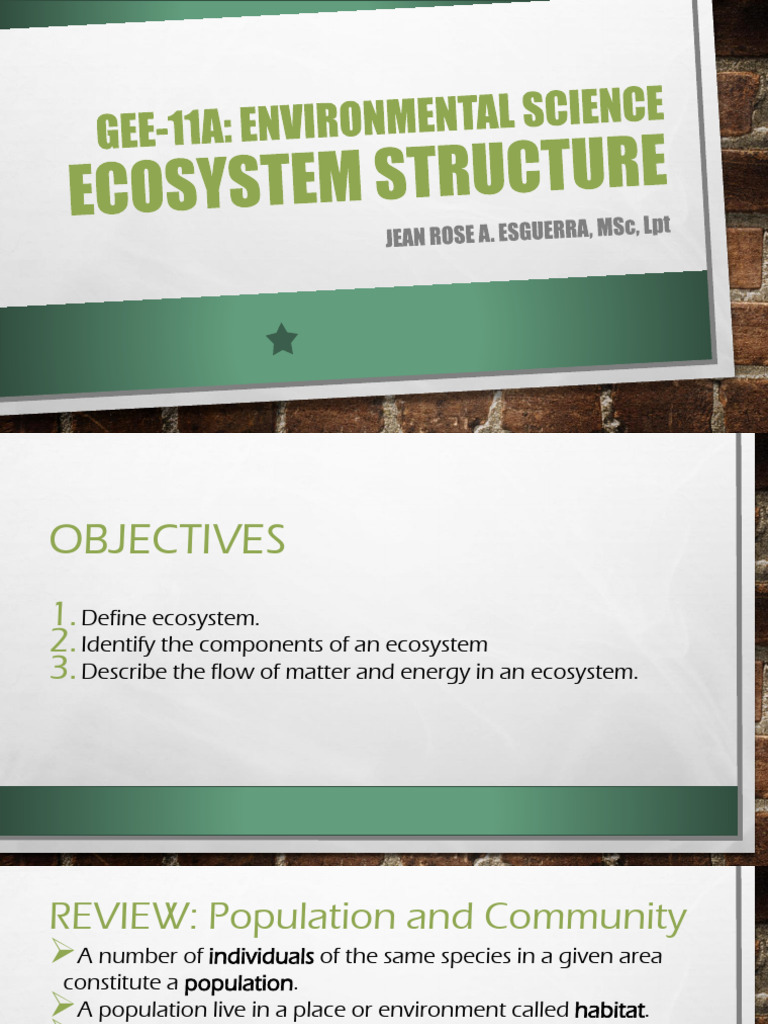 GEE-11A: ENVIRONMENTAL SCIENCE
ECOSYSTEM STRUCTURE

JEAN ROSE A. ESGUERRA, MSc, Lpt

OBJECTIVES

1. Define ecosystem.
2. Identify the components of an ecosystem
3. Describe the flow of matter and energy in an ecosystem.

REVIEW: Population and Community

➢A number of individuals of the same species in a given area constitute a population.
➢A population live in a place or environment called habitat.